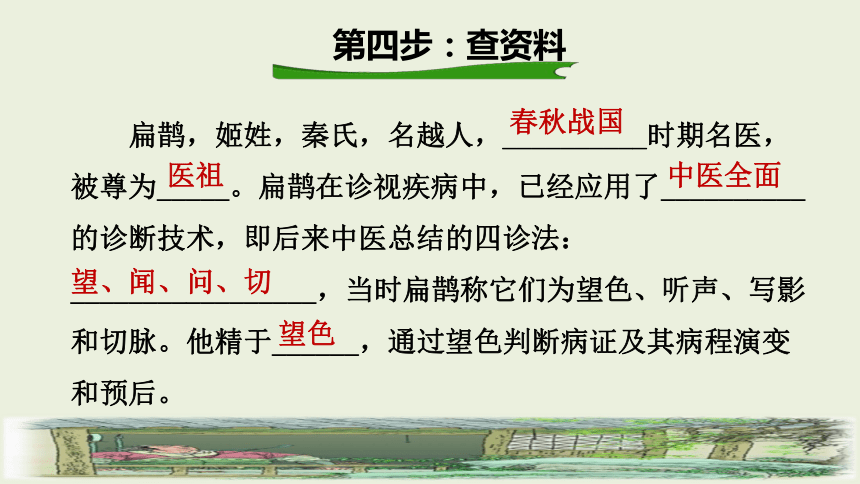 第四步：查资料

扁鹊，姬姓，秦氏，名越人，春秋战国时期名医，被尊为医祖。扁鹊在诊视疾病中，已经应用了中医全面的诊断技术，即后来中医总结的四诊法：望、闻、问、切，当时扁鹊称它们为望色、听声、写影和切脉。他精于望色，通过望色判断病证及其病程演变和预后。